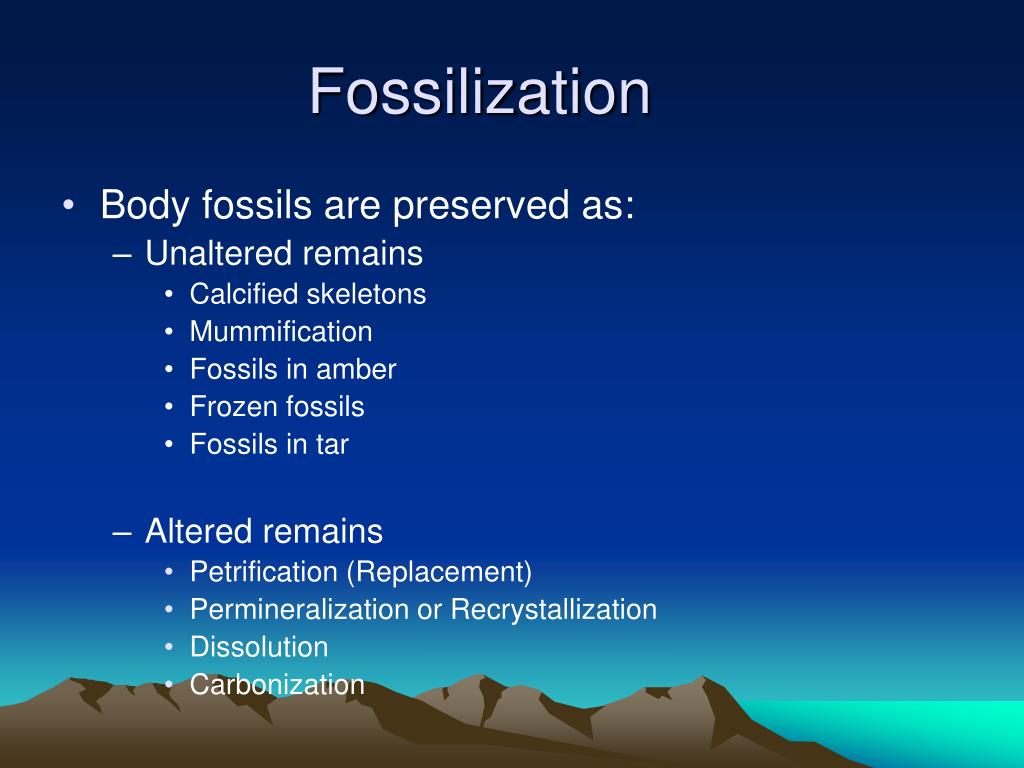 Fossilization

• Body fossils are preserved as:
– Unaltered remains
• Calcified skeletons
• Mummification
• Fossils in amber
• Frozen fossils
• Fossils in tar

– Altered remains
• Petrification (Replacement)
• Permineralization or Recrystallization
• Dissolution
• Carbonization